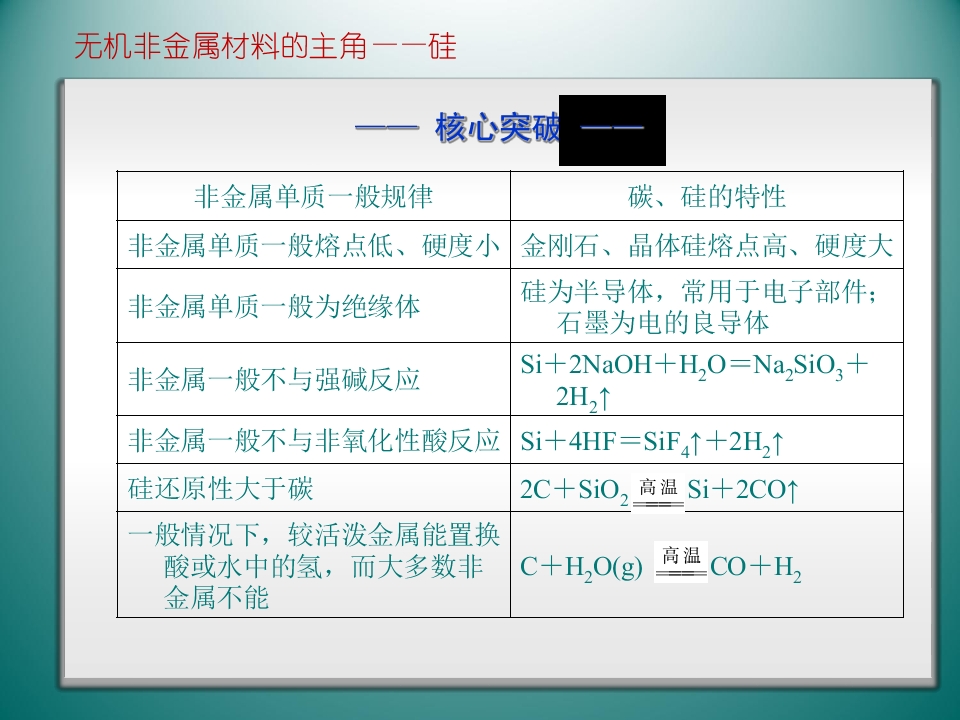 无机非金属材料的主角——硅

—— 核心突破 ——

| 非金属单质一般规律 | 碳、硅的特性 |
|---|---|
| 非金属单质一般熔点低、硬度小 | 金刚石、晶体硅熔点高、硬度大 |
| 非金属单质一般为绝缘体 | 硅为半导体，常用于电子部件；石墨为电的良导体 |
| 非金属一般不与强碱反应 | $Si+2NaOH+H_2O=Na_2SiO_3+2H_2\uparrow$ |
| 非金属一般不与非氧化性酸反应 | $Si+4HF=SiF_4\uparrow+2H_2\uparrow$ |
| 硅还原性大于碳 | $2C+SiO_2\xlongequal{高温}Si+2CO\uparrow$ |
| 一般情况下，较活泼金属能置换酸或水中的氢，而大多数非金属不能 | $C+H_2O(g)\xlongequal{高温}CO+H_2$ |